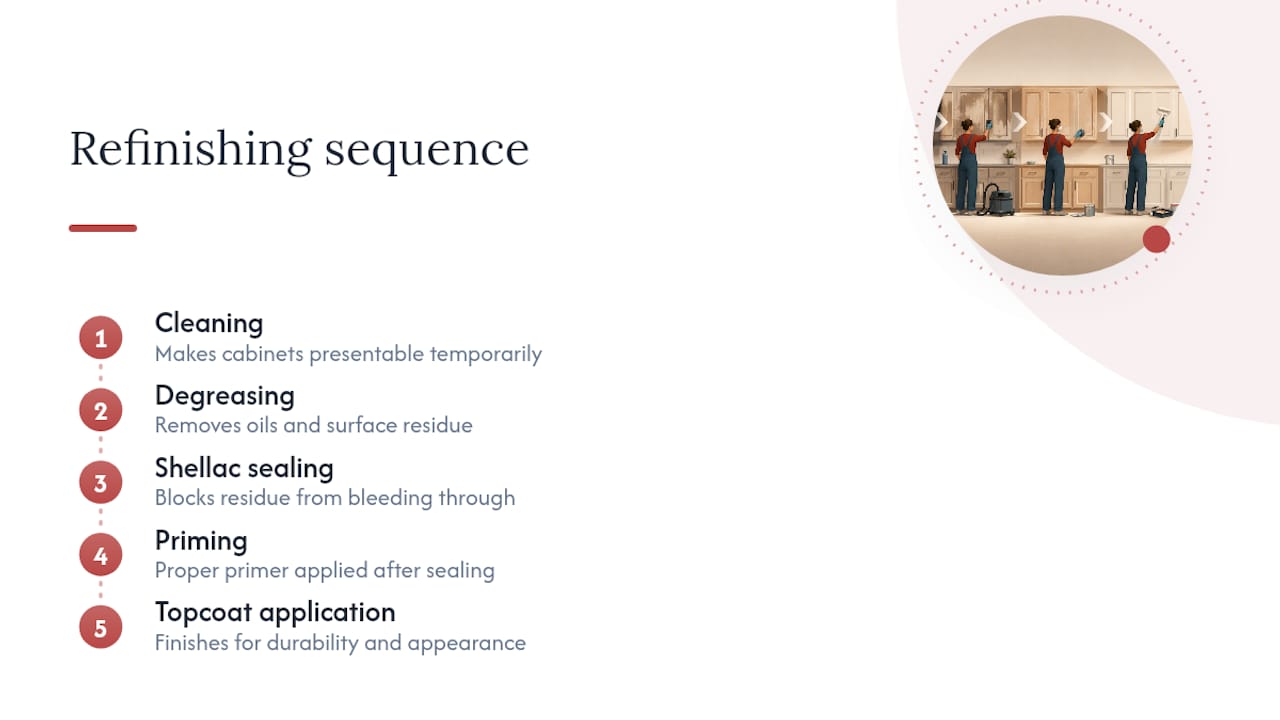 Refinishing sequence

1 Cleaning
Makes cabinets presentable temporarily

2 Degreasing
Removes oils and surface residue

3 Shellac sealing
Blocks residue from bleeding through

4 Priming
Proper primer applied after sealing

5 Topcoat application
Finishes for durability and appearance